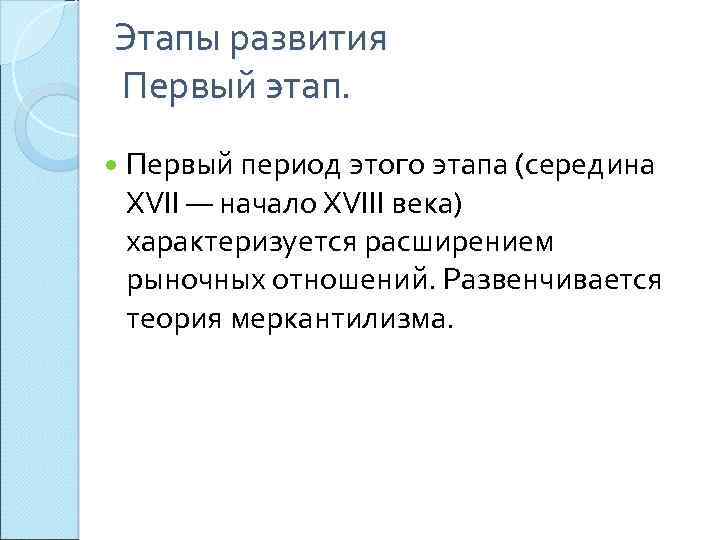 Этапы развития
Первый этап.

Первый период этого этапа (середина XVII — начало XVIII века) характеризуется расширением рыночных отношений. Развенчивается теория меркантилизма.